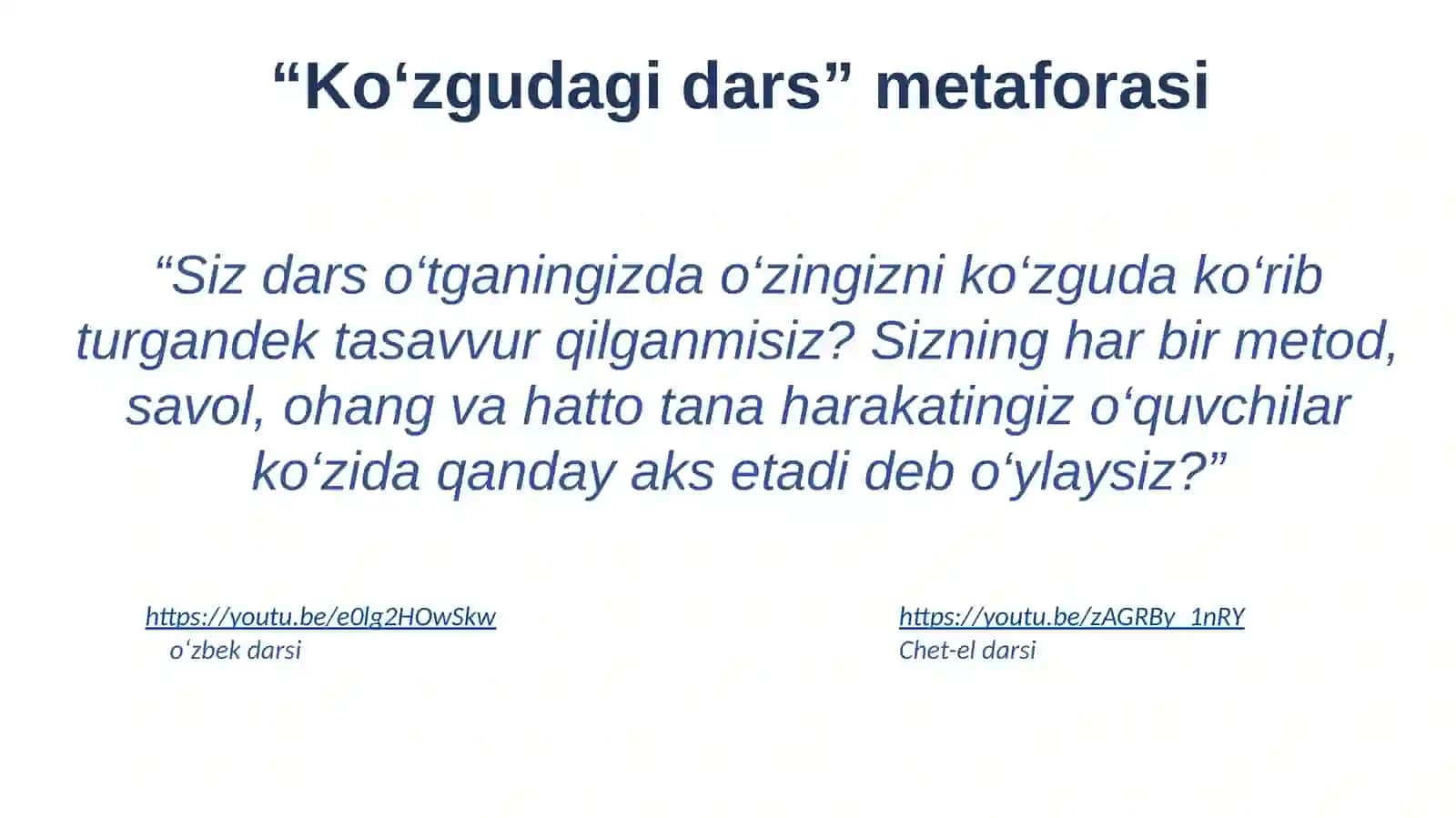 “Ko‘zgudagi dars” metaforasi

“Siz dars o‘tganingizda o‘zingizni ko‘zguda ko‘rib turgandek tasavvur qilganmisiz? Sizning har bir metod, savol, ohang va hatto tana harakatingiz o‘quvchilar ko‘zida qanday aks etadi deb o‘ylaysiz?”

https://youtu.be/e0lg2HOwSkw
o‘zbek darsi

https://youtu.be/zAGRBy_1nRY
Chet-el darsi